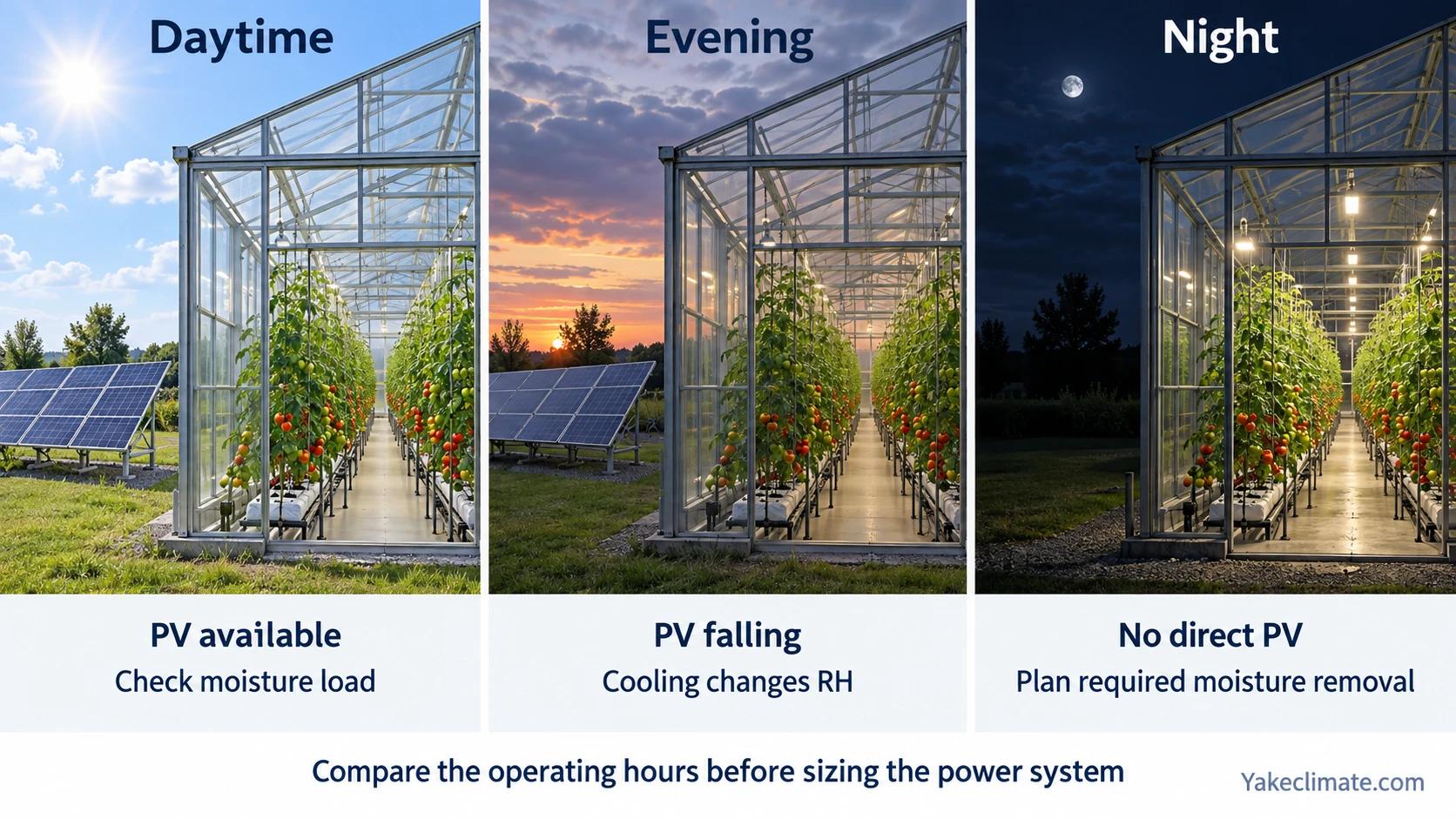 Daytime

PV available

Check moisture load

Evening

PV falling

Cooling changes RH

Night

No direct PV

Plan required moisture removal

Compare the operating hours before sizing the power system

Yakeclimate.com